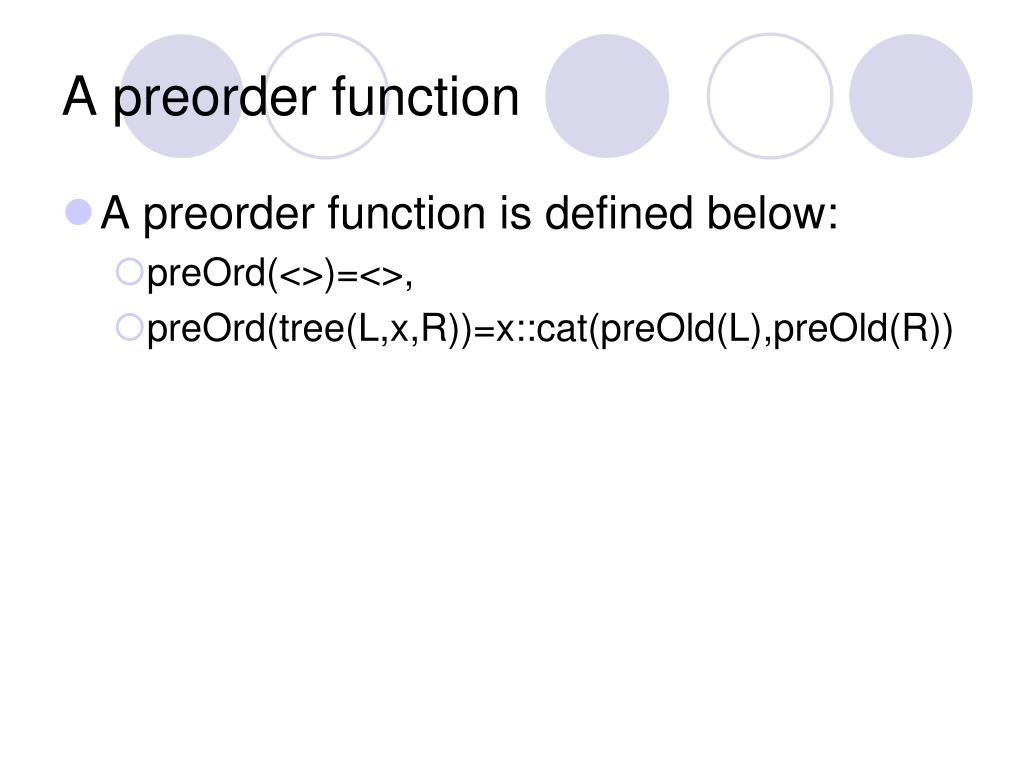 A preorder function

A preorder function is defined below:

preOrd(<>)=<>,

preOrd(tree(L,x,R))=x::cat(preOld(L),preOld(R))